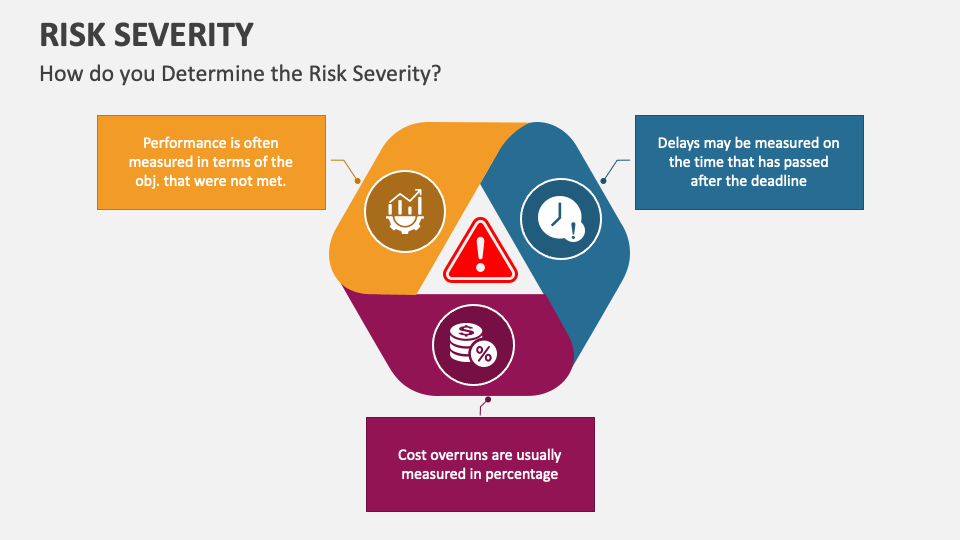 RISK SEVERITY

How do you Determine the Risk Severity?

Performance is often measured in terms of the obj. that were not met.

Delays may be measured on the time that has passed after the deadline

Cost overruns are usually measured in percentage